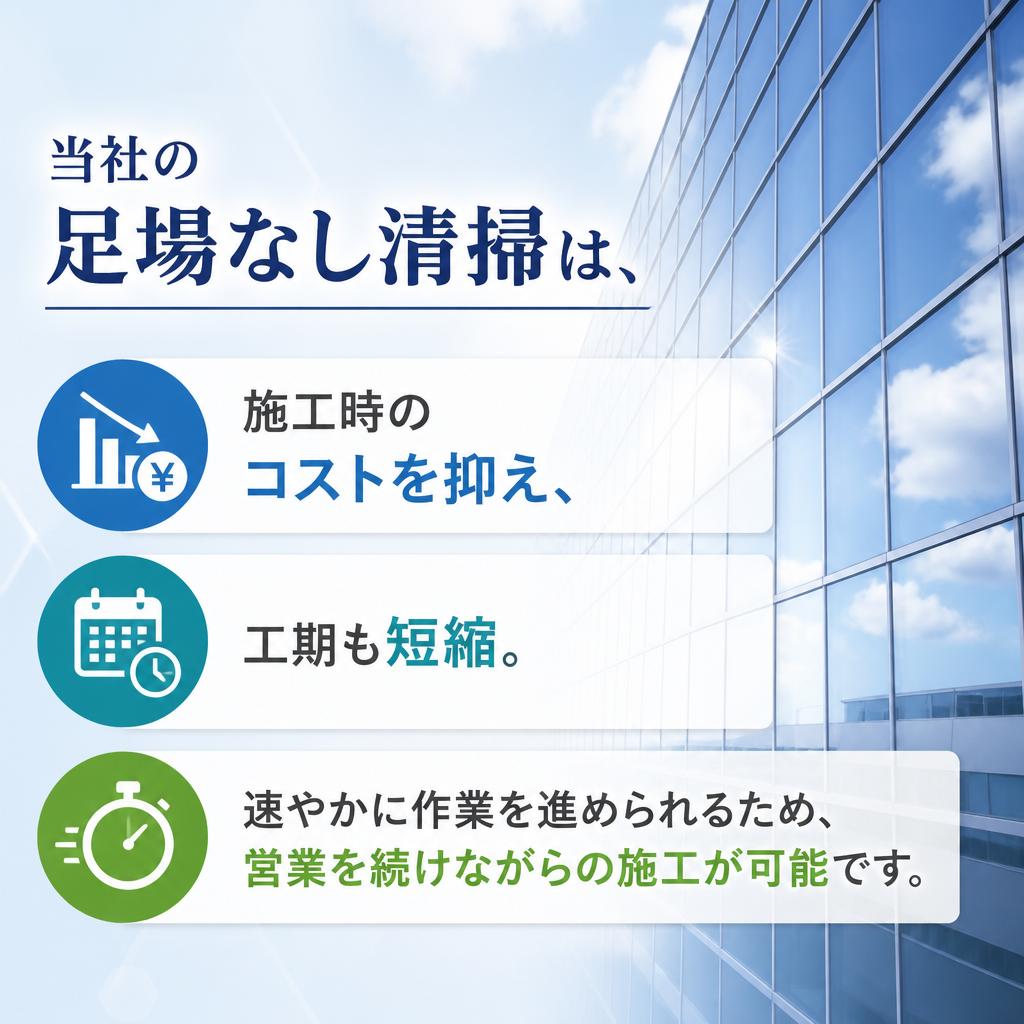 当社の
足場なし清掃は、

施工時の
コストを抑え、

工期も短縮。

速やかに作業を進められるため、
営業を続けながらの施工が可能です。